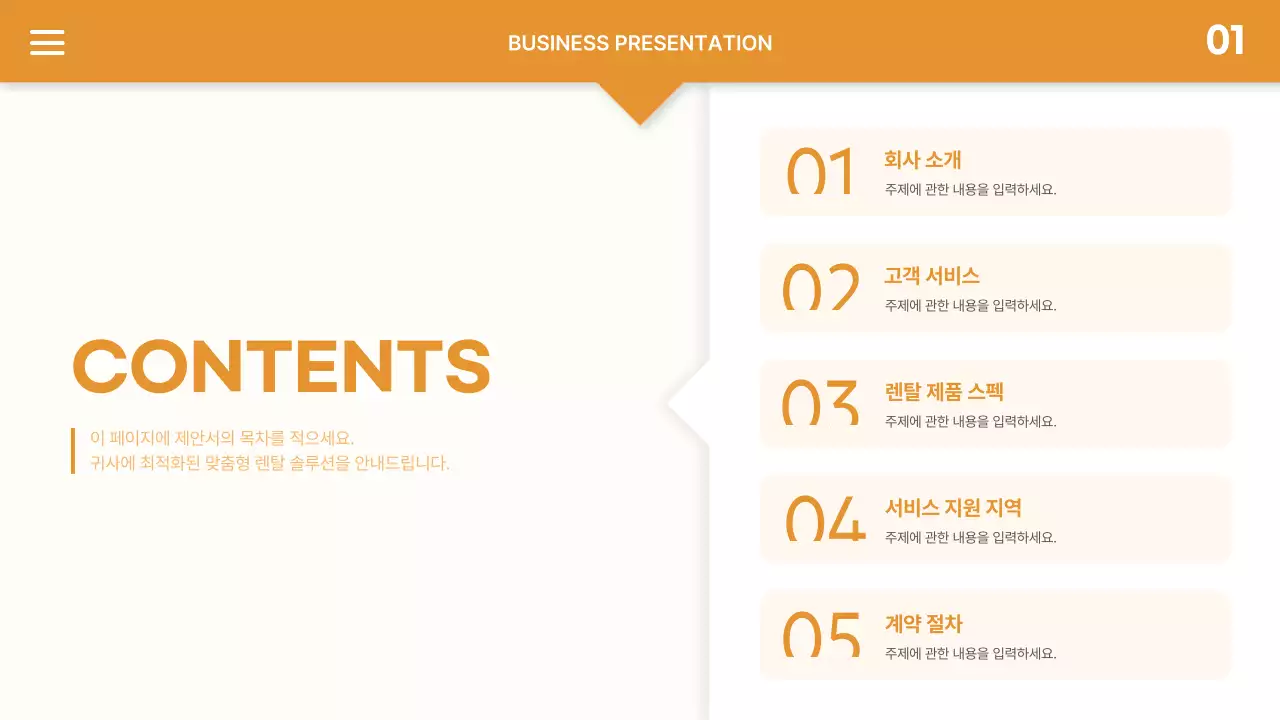 BUSINESS PRESENTATION

01

CONTENTS

이 페이지에 제안서의 목차를 적으세요.
귀사에 최적화된 맞춤형 렌탈 솔루션을 안내드립니다.

01 회사 소개
주제에 관한 내용을 입력하세요.

02 고객 서비스
주제에 관한 내용을 입력하세요.

03 렌탈 제품 스펙
주제에 관한 내용을 입력하세요.

04 서비스 지원 지역
주제에 관한 내용을 입력하세요.

05 계약 절차
주제에 관한 내용을 입력하세요.